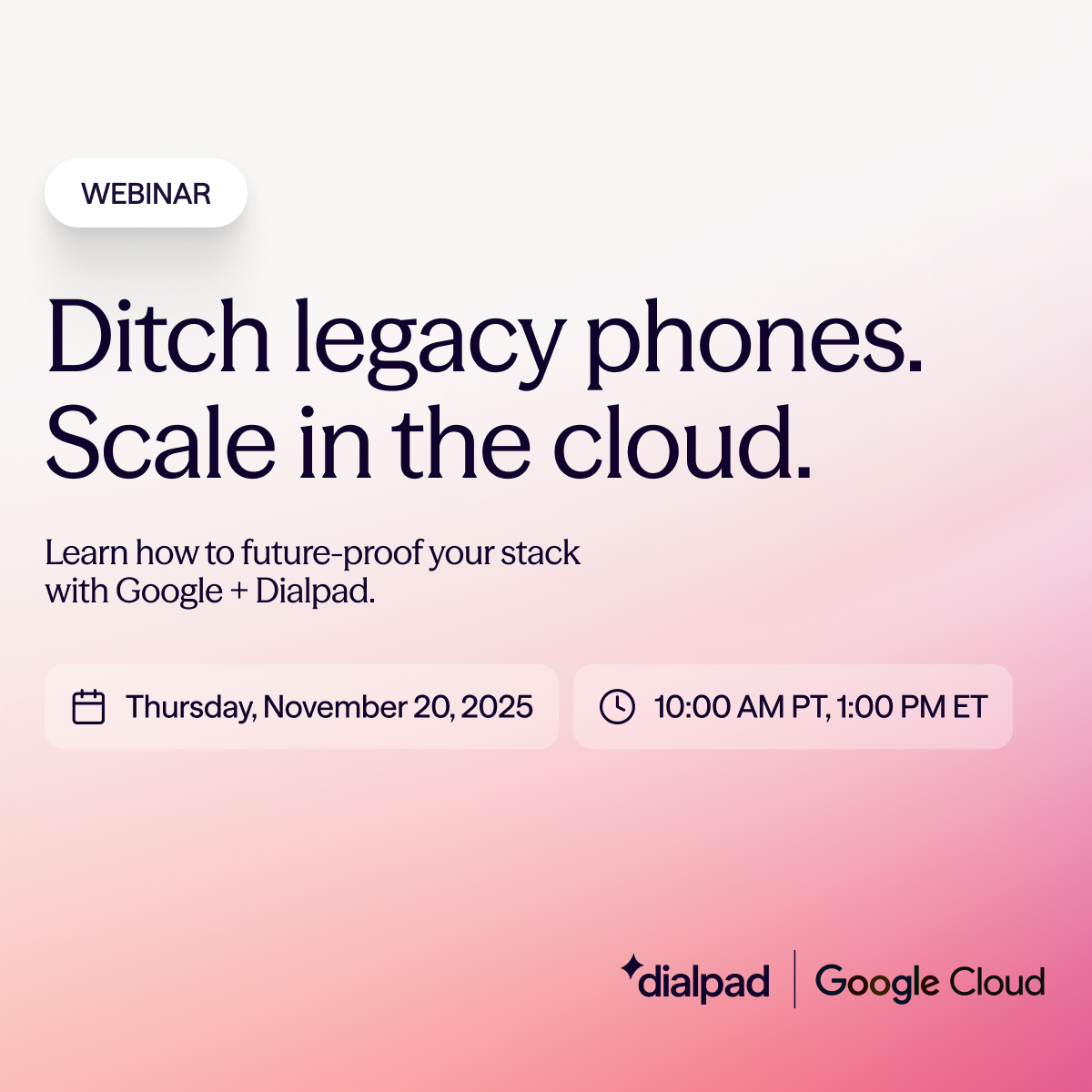 WEBINAR

Ditch legacy phones. Scale in the cloud.

Learn how to future-proof your stack with Google + Dialpad.

Thursday, November 20, 2025

10:00 AM PT, 1:00 PM ET

dialpad | Google Cloud